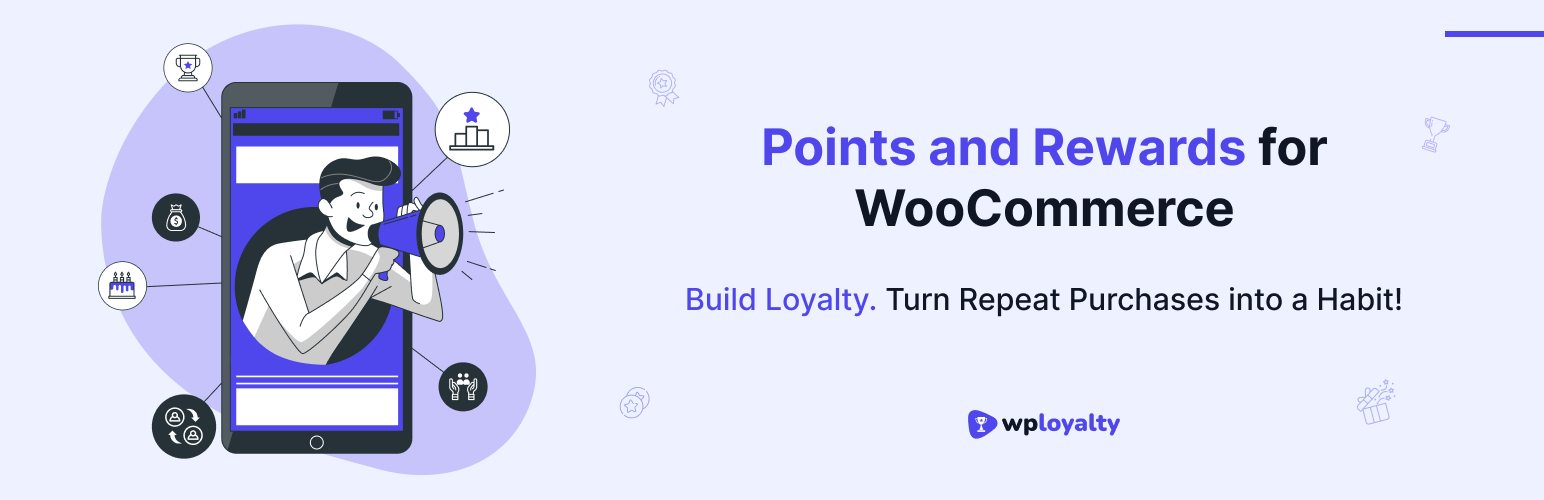 Points and Rewards for WooCommerce

Build Loyalty. Turn Repeat Purchases into a Habit!

wployalty